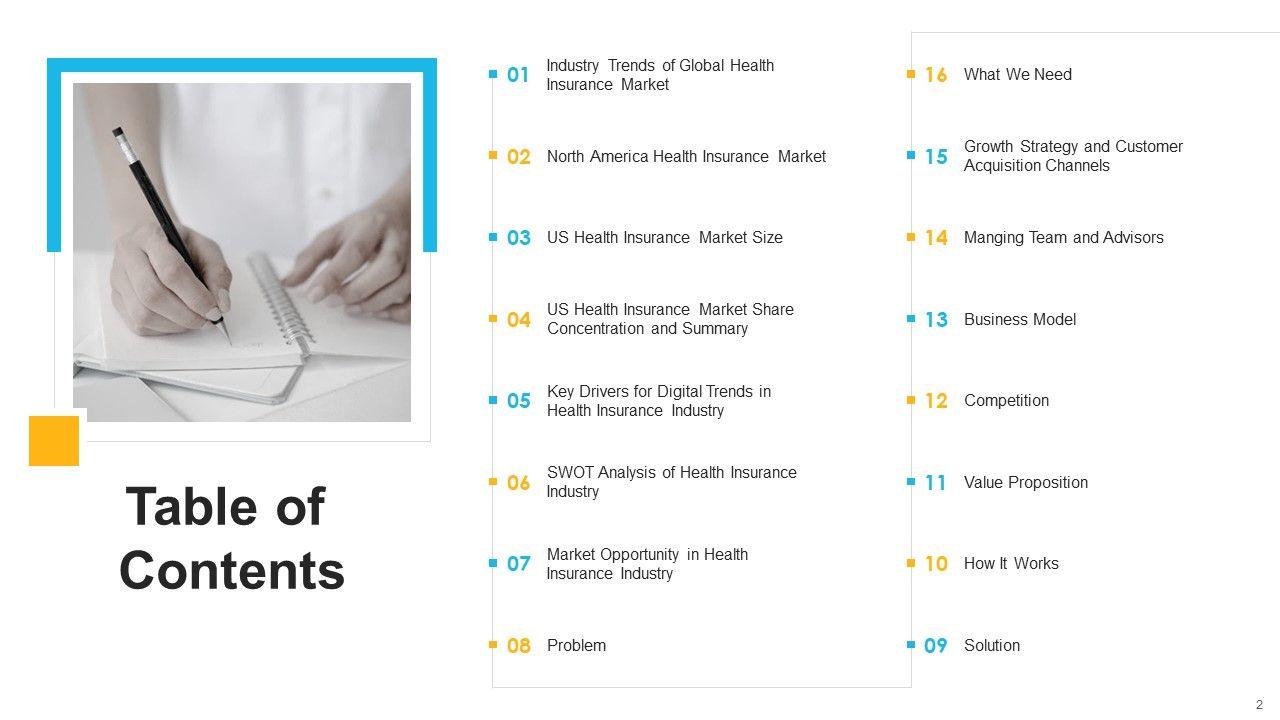 Table of Contents

01 Industry Trends of Global Health Insurance Market

02 North America Health Insurance Market

03 US Health Insurance Market Size

04 US Health Insurance Market Share Concentration and Summary

05 Key Drivers for Digital Trends in Health Insurance Industry

06 SWOT Analysis of Health Insurance Industry

07 Market Opportunity in Health Insurance Industry

08 Problem

16 What We Need

15 Growth Strategy and Customer Acquisition Channels

14 Manging Team and Advisors

13 Business Model

12 Competition

11 Value Proposition

10 How It Works

09 Solution

2